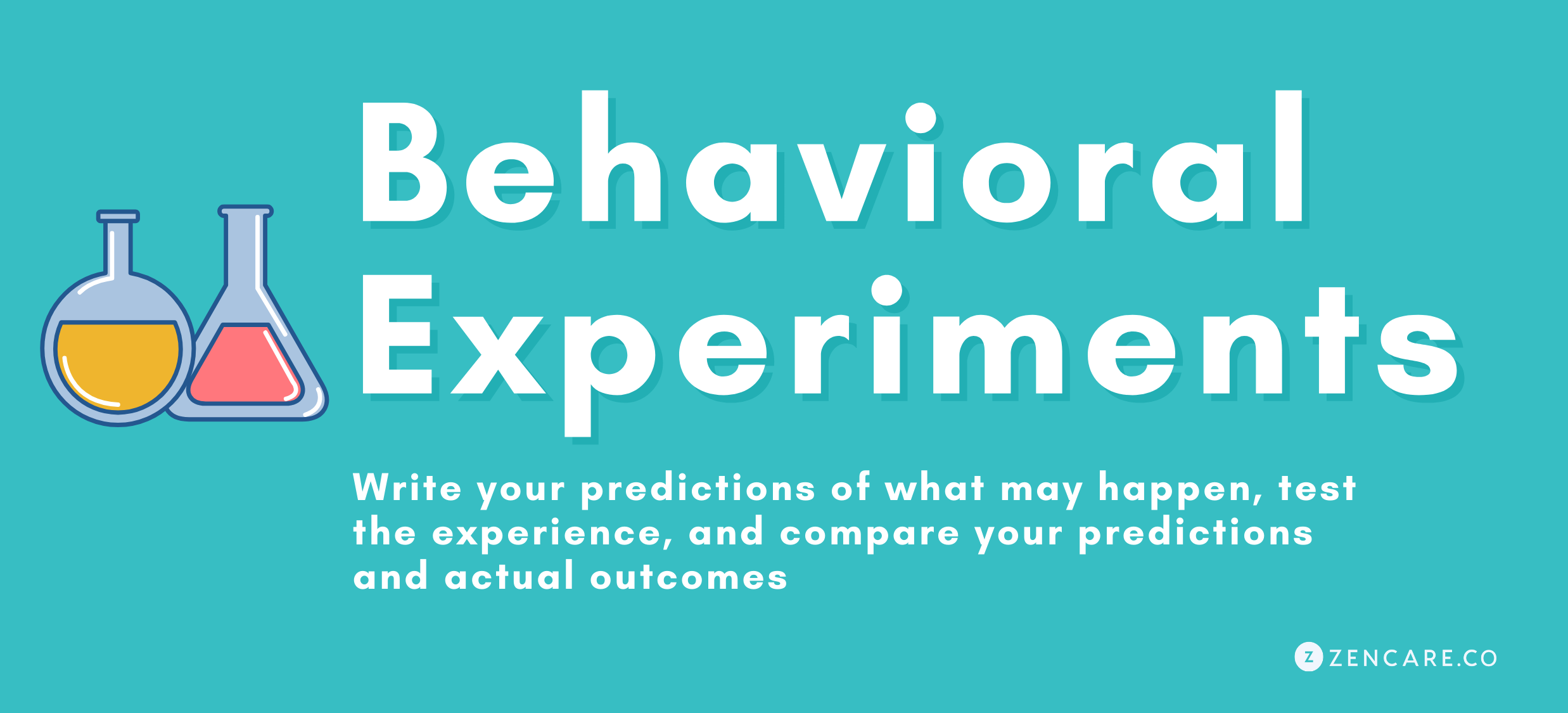 Behavioral Experiments

Write your predictions of what may happen, test the experience, and compare your predictions and actual outcomes

Z ZENCARE.CO